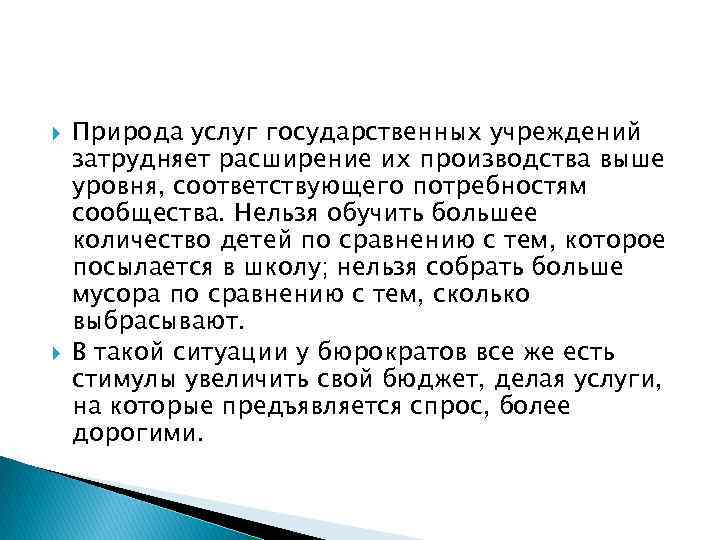 Природа услуг государственных учреждений затрудняет расширение их производства выше уровня, соответствующего потребностям сообщества. Нельзя обучить большее количество детей по сравнению с тем, которое посылается в школу; нельзя собрать больше мусора по сравнению с тем, сколько выбрасывают.

В такой ситуации у бюрократов все же есть стимулы увеличить свой бюджет, делая услуги, на которые предъявляется спрос, более дорогими.